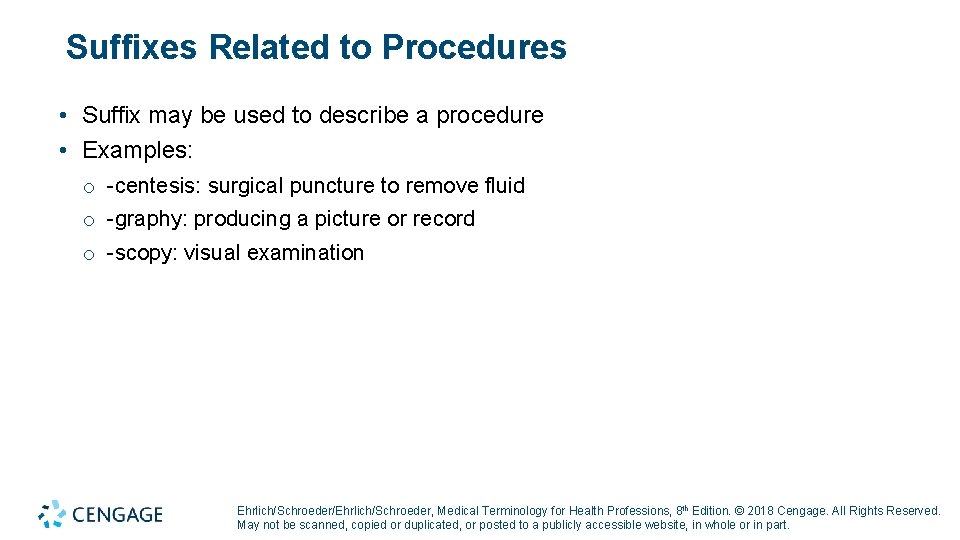 Suffixes Related to Procedures

• Suffix may be used to describe a procedure
• Examples:
o -centesis: surgical puncture to remove fluid
o -graphy: producing a picture or record
o -scopy: visual examination

CENGAGE

Ehrlich/Schroeder/Ehrlich/Schroeder, Medical Terminology for Health Professions, 8th Edition. © 2018 Cengage. All Rights Reserved. May not be scanned, copied or duplicated, or posted to a publicly accessible website, in whole or in part.